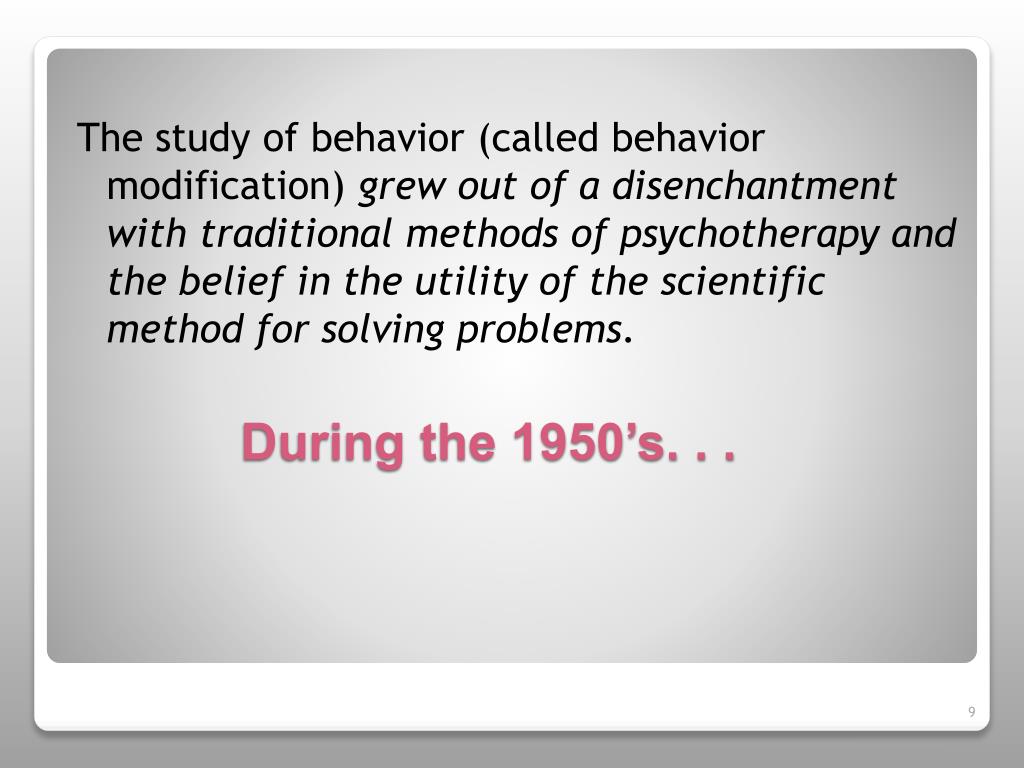 The study of behavior (called behavior modification) grew out of a disenchantment with traditional methods of psychotherapy and the belief in the utility of the scientific method for solving problems.

During the 1950’s. . .

9